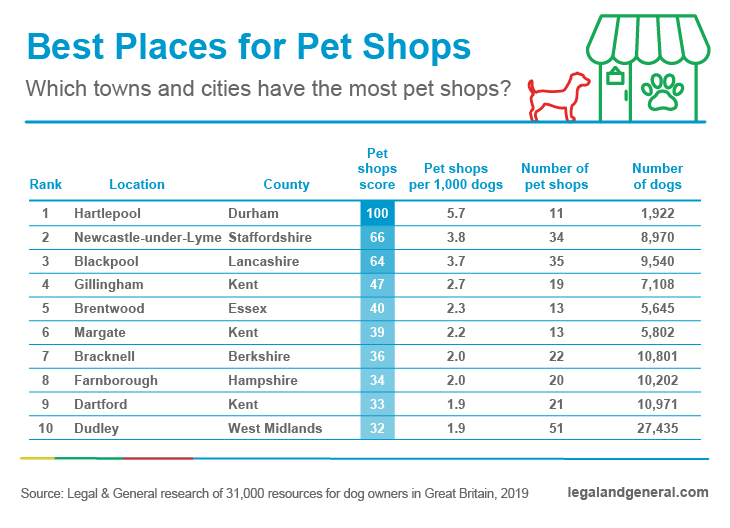 Best Places for Pet Shops

Which towns and cities have the most pet shops?

| Rank | Location | County | Pet shops score | Pet shops per 1,000 dogs | Number of pet shops | Number of dogs |
|---|---|---|---|---|---|---|
| 1 | Hartlepool | Durham | 100 | 5.7 | 11 | 1,922 |
| 2 | Newcastle-under-Lyme | Staffordshire | 66 | 3.8 | 34 | 8,970 |
| 3 | Blackpool | Lancashire | 64 | 3.7 | 35 | 9,540 |
| 4 | Gillingham | Kent | 47 | 2.7 | 19 | 7,108 |
| 5 | Brentwood | Essex | 40 | 2.3 | 13 | 5,645 |
| 6 | Margate | Kent | 39 | 2.2 | 13 | 5,802 |
| 7 | Bracknell | Berkshire | 36 | 2.0 | 22 | 10,801 |
| 8 | Farnborough | Hampshire | 34 | 2.0 | 20 | 10,202 |
| 9 | Dartford | Kent | 33 | 1.9 | 21 | 10,971 |
| 10 | Dudley | West Midlands | 32 | 1.9 | 51 | 27,435 |

Source: Legal & General research of 31,000 resources for dog owners in Great Britain, 2019

legalandgeneral.com